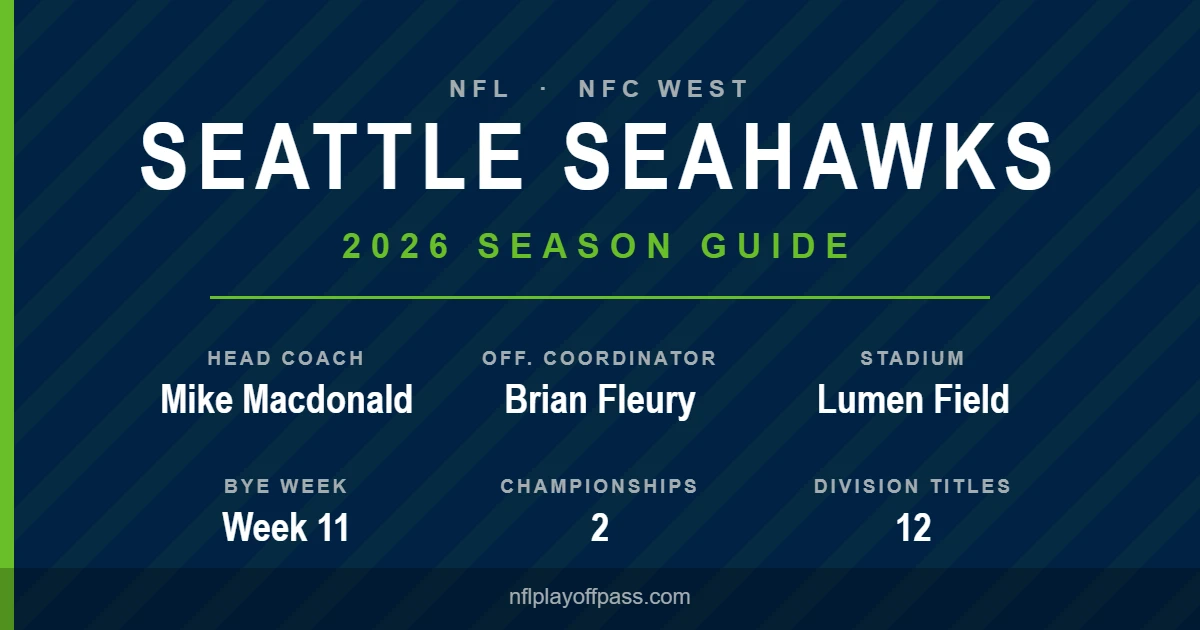 NFL · NFC WEST

SEATTLE SEAHAWKS

2026 SEASON GUIDE

HEAD COACH
Mike Macdonald

OFF. COORDINATOR
Brian Fleury

STADIUM
Lumen Field

BYE WEEK
Week 11

CHAMPIONSHIPS
2

DIVISION TITLES
12

nflplayoffpass.com